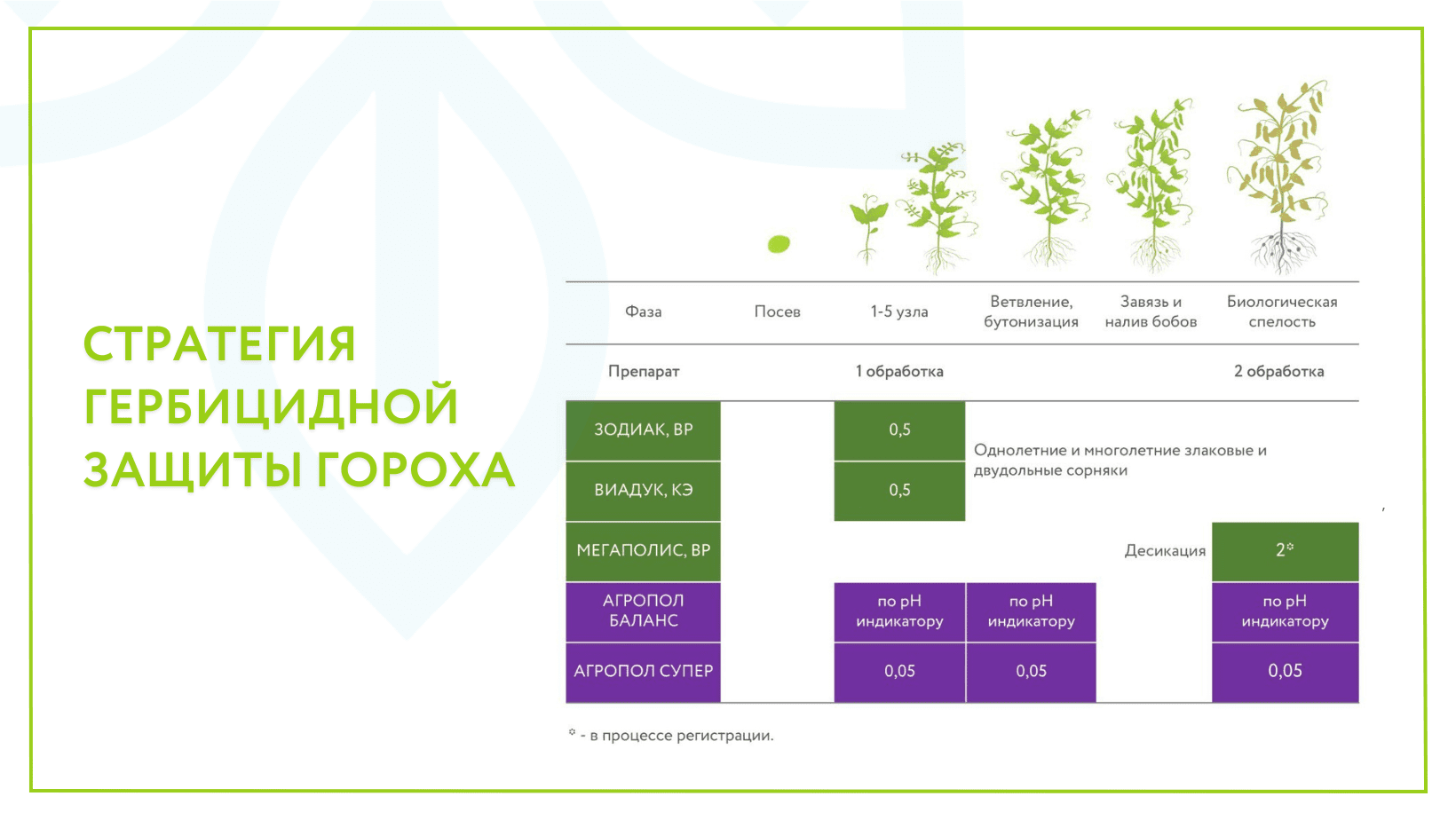 СТРАТЕГИЯ ГЕРБИЦИДНОЙ ЗАЩИТЫ ГОРОХА

| Фаза | Посев | 1-5 узла | Ветвление, бутонизация | Завязь и налив бобов | Биологическая спелость |
|---|---|---|---|---|---|
| Препарат | | 1 обработка | | | 2 обработка |
| ЗОДИАК, ВР | | 0,5 | Однолетние и многолетние злаковые и двудольные сорняки | | |
| ВИАДУК, КЭ | | 0,5 | | | |
| МЕГАПОЛИС, ВР | | | | Десикация | 2* |
| АГРОПОЛ БАЛАНС | | по pH индикатору | по pH индикатору | | по pH индикатору |
| АГРОПОЛ СУПЕР | | 0,05 | 0,05 | | 0,05 |

* - в процессе регистрации.